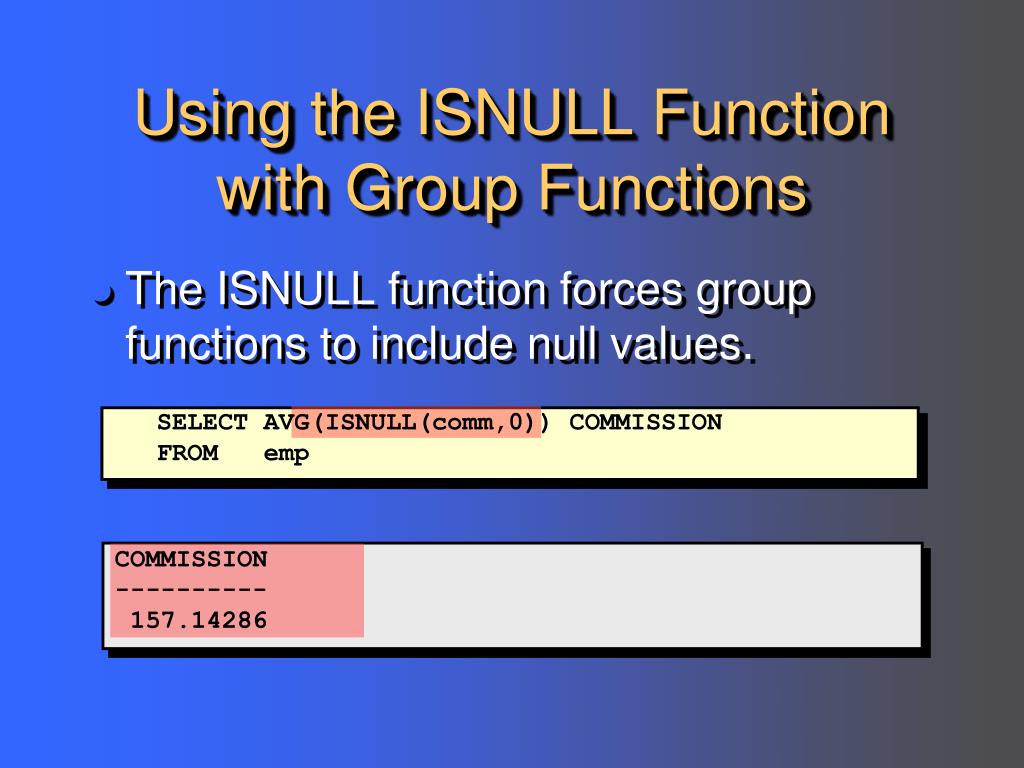 Using the ISNULL Function with Group Functions

The ISNULL function forces group functions to include null values.

SELECT AVG(ISNULL(comm,0)) COMMISSION
FROM emp

COMMISSION
----------
157.14286